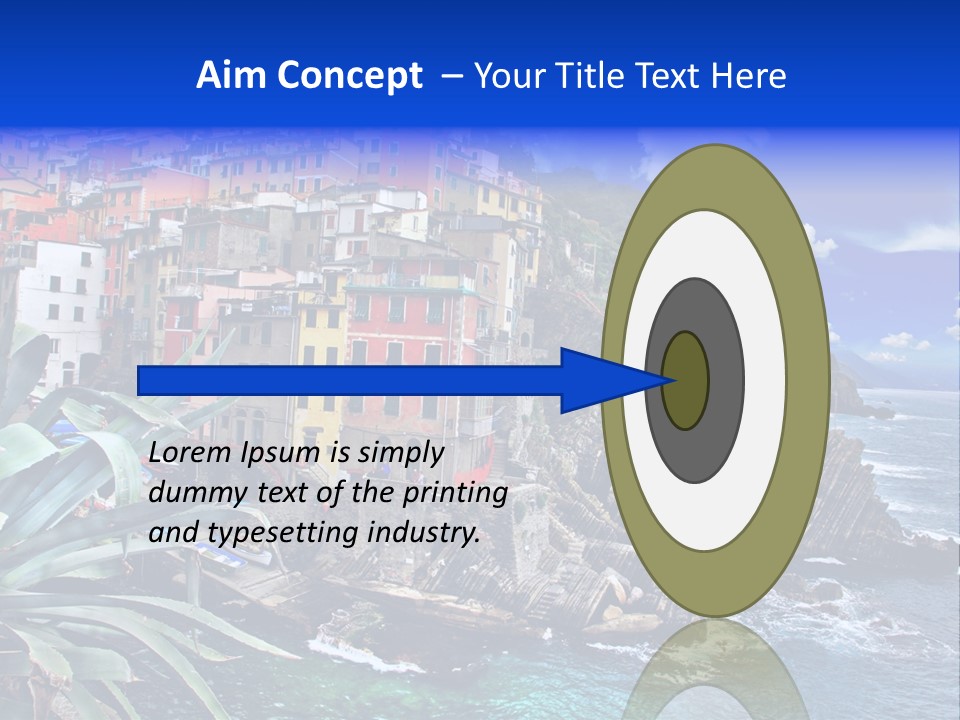 Aim Concept – Your Title Text Here

Lorem Ipsum is simply dummy text of the printing and typesetting industry.